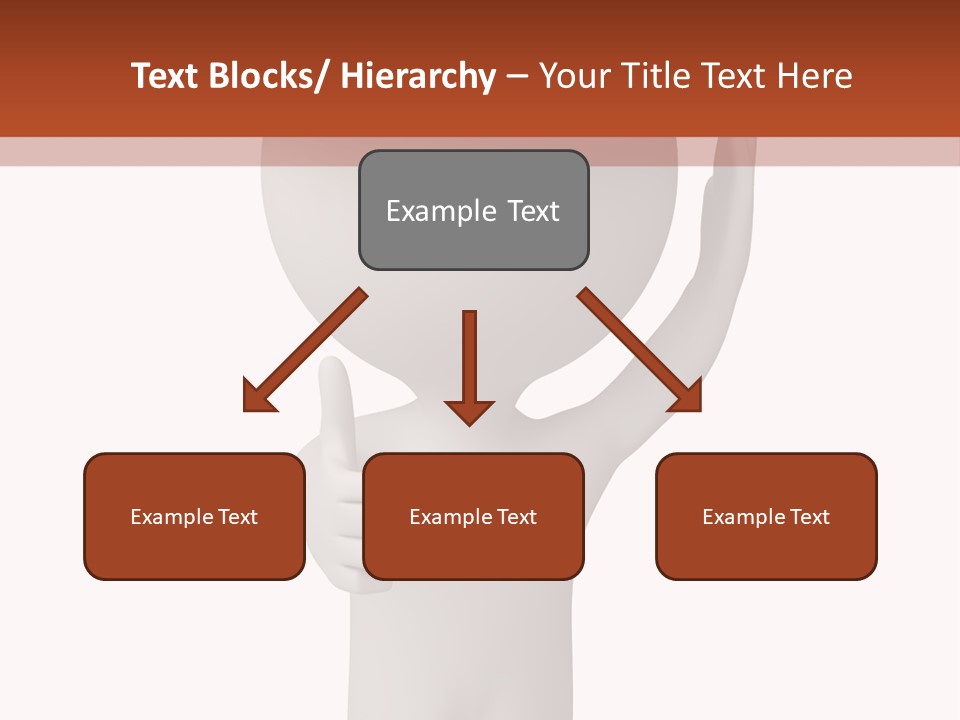 Text Blocks/ Hierarchy – Your Title Text Here

Example Text

Example Text

Example Text

Example Text